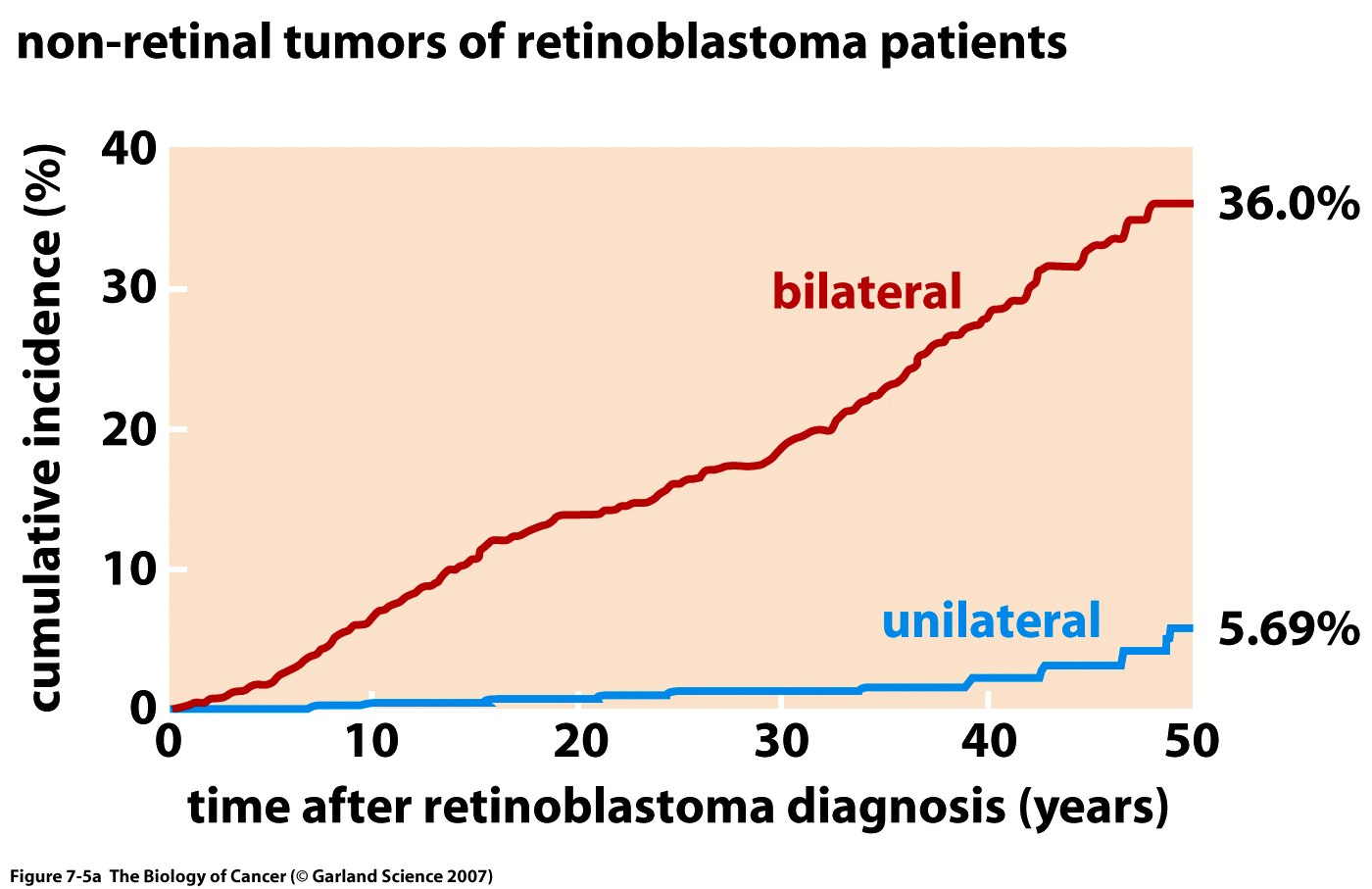 non-retinal tumors of retinoblastoma patients

cumulative incidence (%)

40
30
20
10
0

bilateral

unilateral

36.0%

5.69%

0 10 20 30 40 50

time after retinoblastoma diagnosis (years)

Figure 7-5a The Biology of Cancer (© Garland Science 2007)